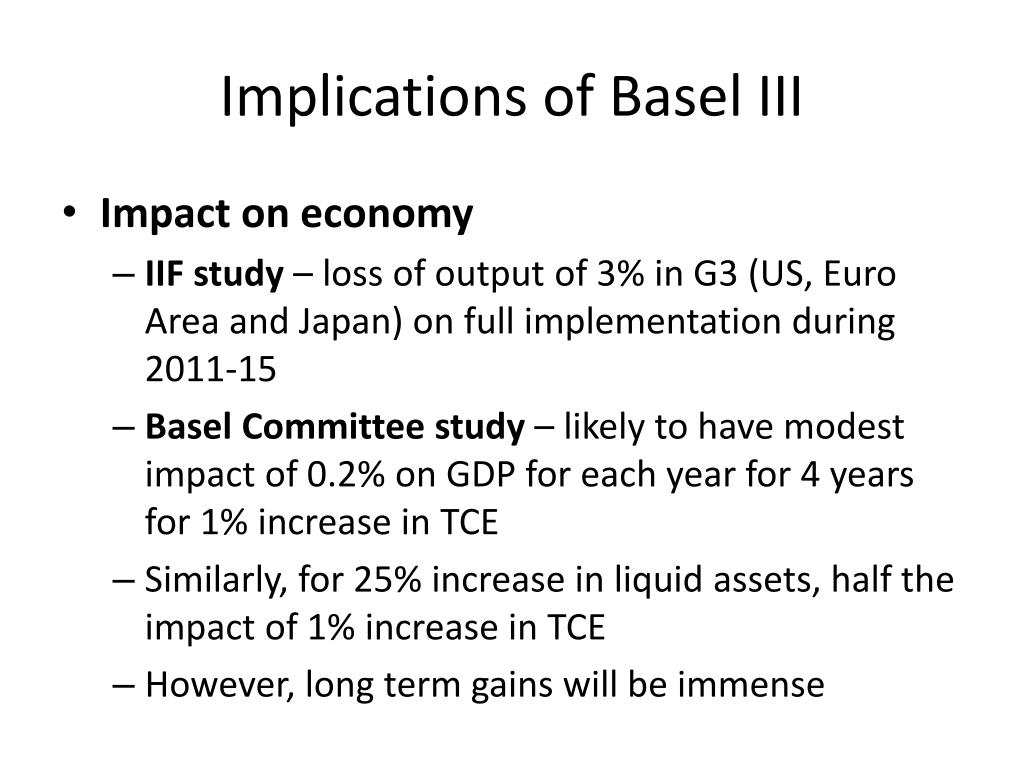 Implications of Basel III

• Impact on economy
– IIF study – loss of output of 3% in G3 (US, Euro Area and Japan) on full implementation during 2011-15
– Basel Committee study – likely to have modest impact of 0.2% on GDP for each year for 4 years for 1% increase in TCE
– Similarly, for 25% increase in liquid assets, half the impact of 1% increase in TCE
– However, long term gains will be immense